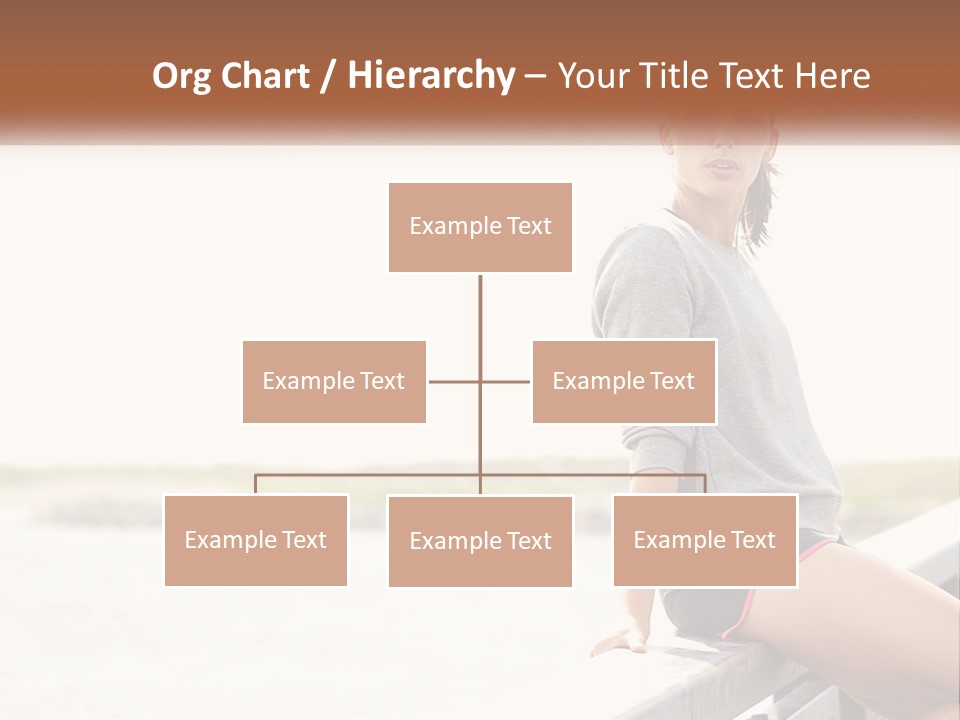 Org Chart / Hierarchy – Your Title Text Here

Example Text

Example Text

Example Text

Example Text

Example Text

Example Text